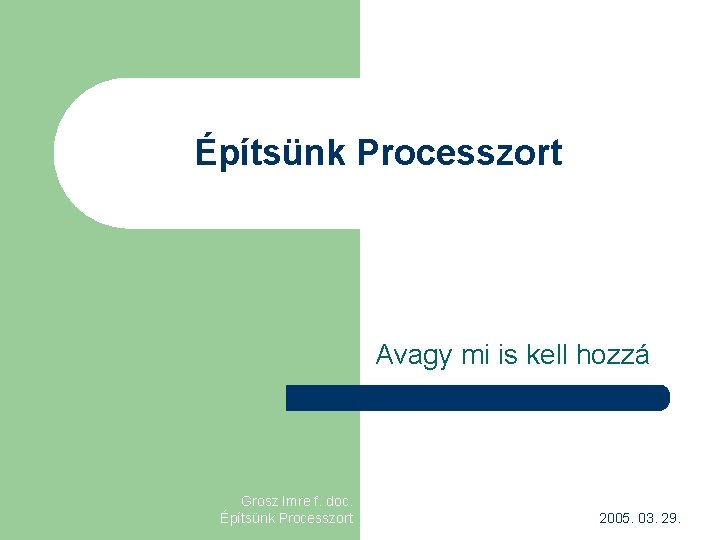 Építsünk Processzort

Avagy mi is kell hozzá

Grosz Imre f. doc.
Építsünk Processzort

2005. 03. 29.